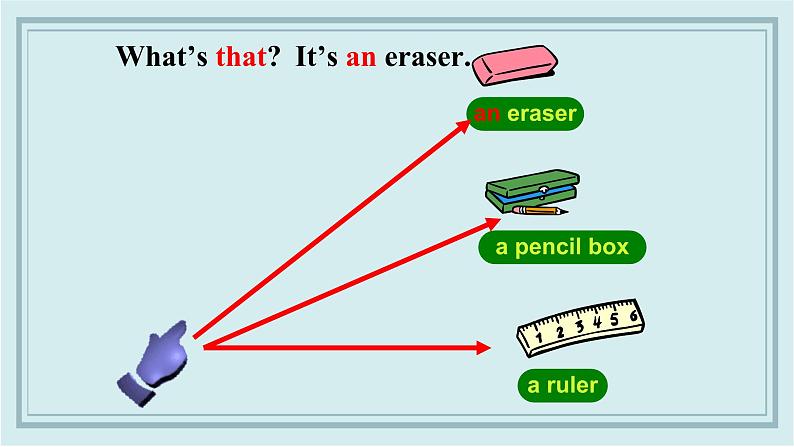 What's that? It's an eraser.

an eraser

a pencil box

1 2 3 4 5 6

a ruler